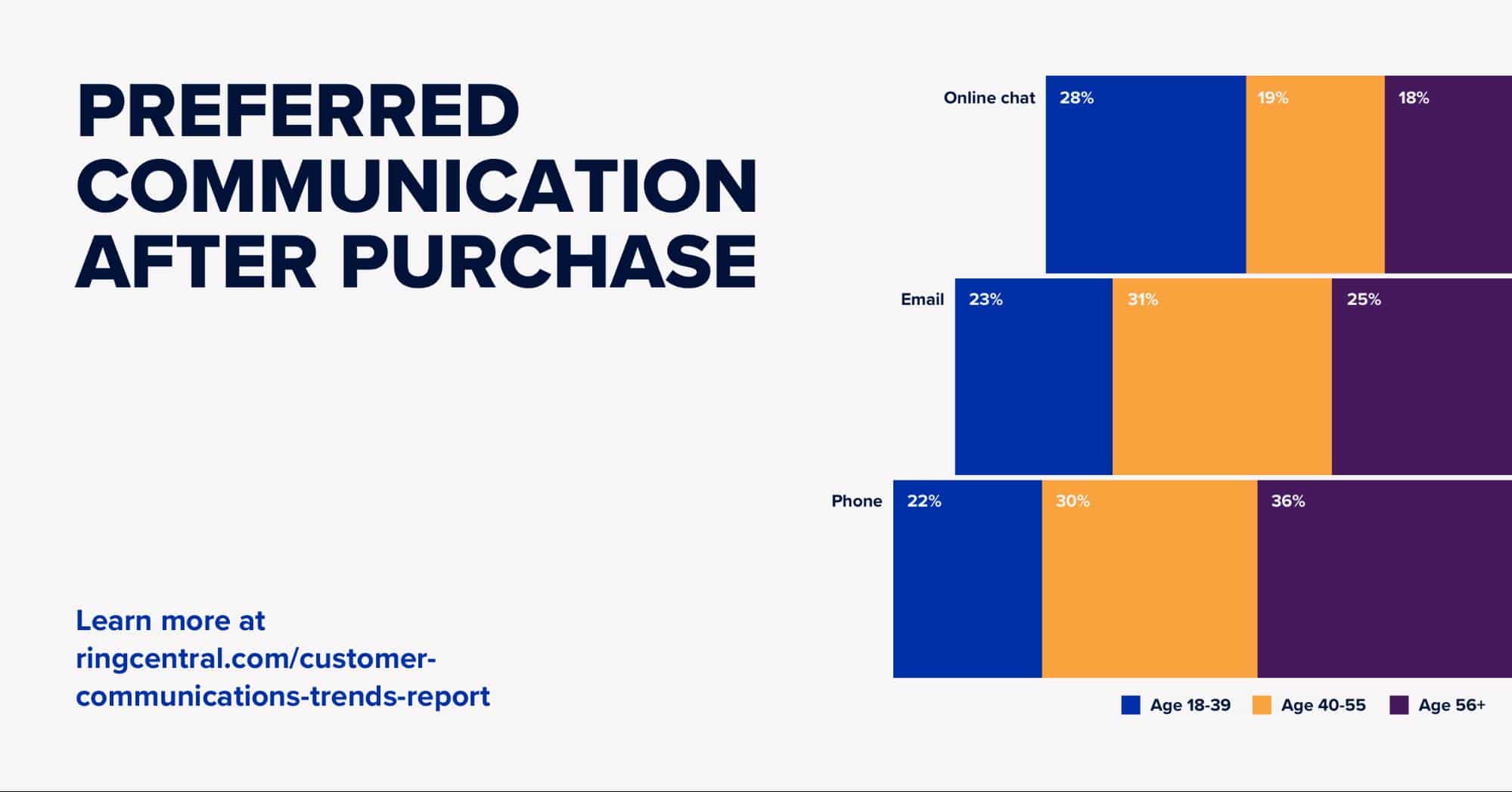 PREFERRED COMMUNICATION AFTER PURCHASE

Learn more at ringcentral.com/customer-communications-trends-report

Online chat 28% 19% 18%

Email 23% 31% 25%

Phone 22% 30% 36%

Age 18-39 Age 40-55 Age 56+